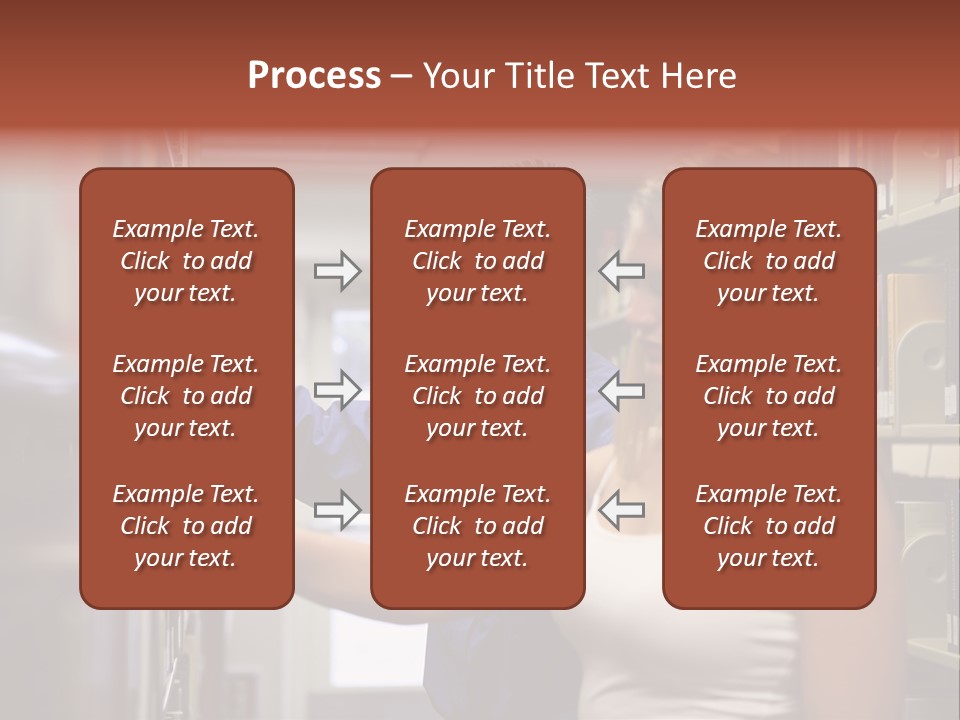 Process – Your Title Text Here

Example Text. Click to add your text.

Example Text. Click to add your text.

Example Text. Click to add your text.

Example Text. Click to add your text.

Example Text. Click to add your text.

Example Text. Click to add your text.

Example Text. Click to add your text.

Example Text. Click to add your text.

Example Text. Click to add your text.